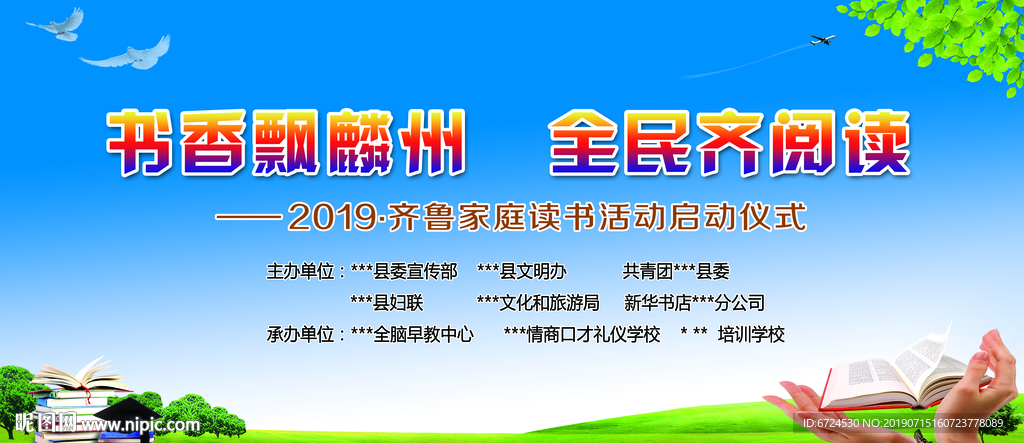 书香飘麟州 全民齐阅读

——2019·齐鲁家庭读书活动启动仪式

主办单位：***县委宣传部 ***县文明办 共青团***县委

***县妇联 ***文化和旅游局 新华书店***分公司

承办单位：***全脑早教中心 ***情商口才礼仪学校 * ** 培训学校

昵图网 www.nipic.com

ID:6724530 NO:20190715160723778089